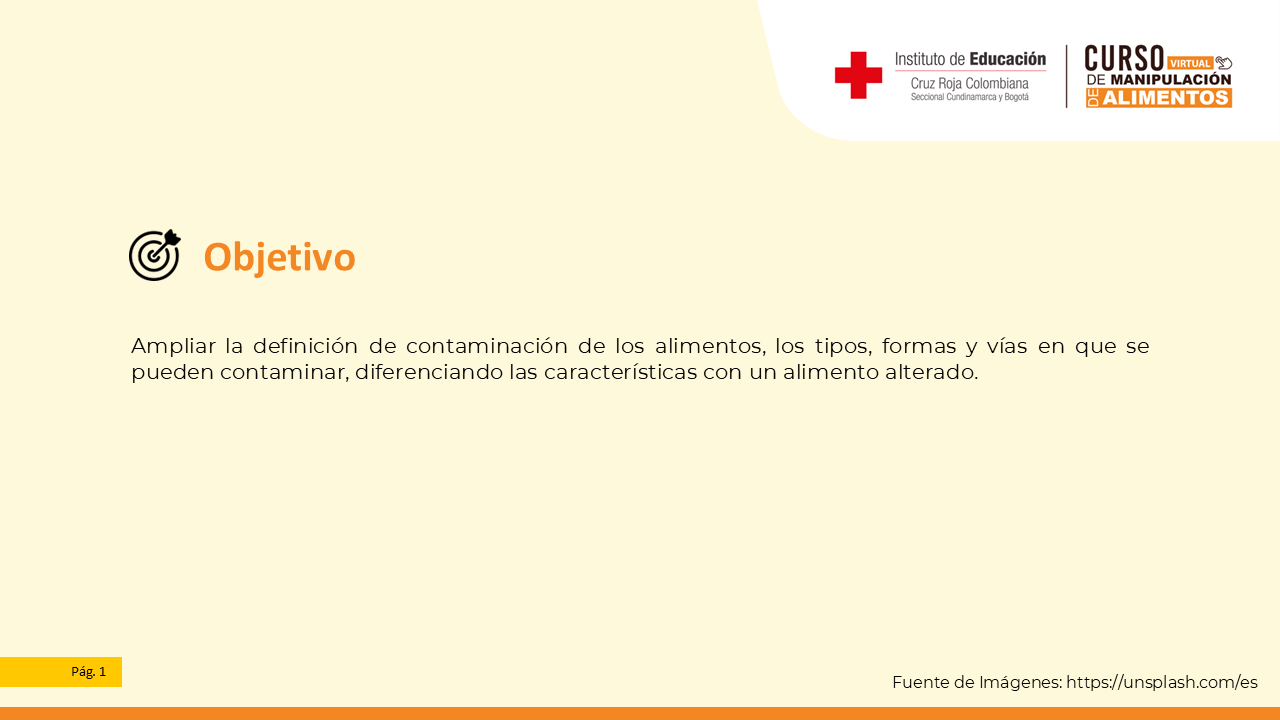 Instituto de Educación
Cruz Roja Colombiana
Seccional Cundinamarca y Bogotá

CURSO VIRTUAL
DE MANIPULACIÓN
DE ALIMENTOS

Objetivo

Ampliar la definición de contaminación de los alimentos, los tipos, formas y vías en que se pueden contaminar, diferenciando las características con un alimento alterado.

Pág. 1

Fuente de Imágenes: https://unsplash.com/es